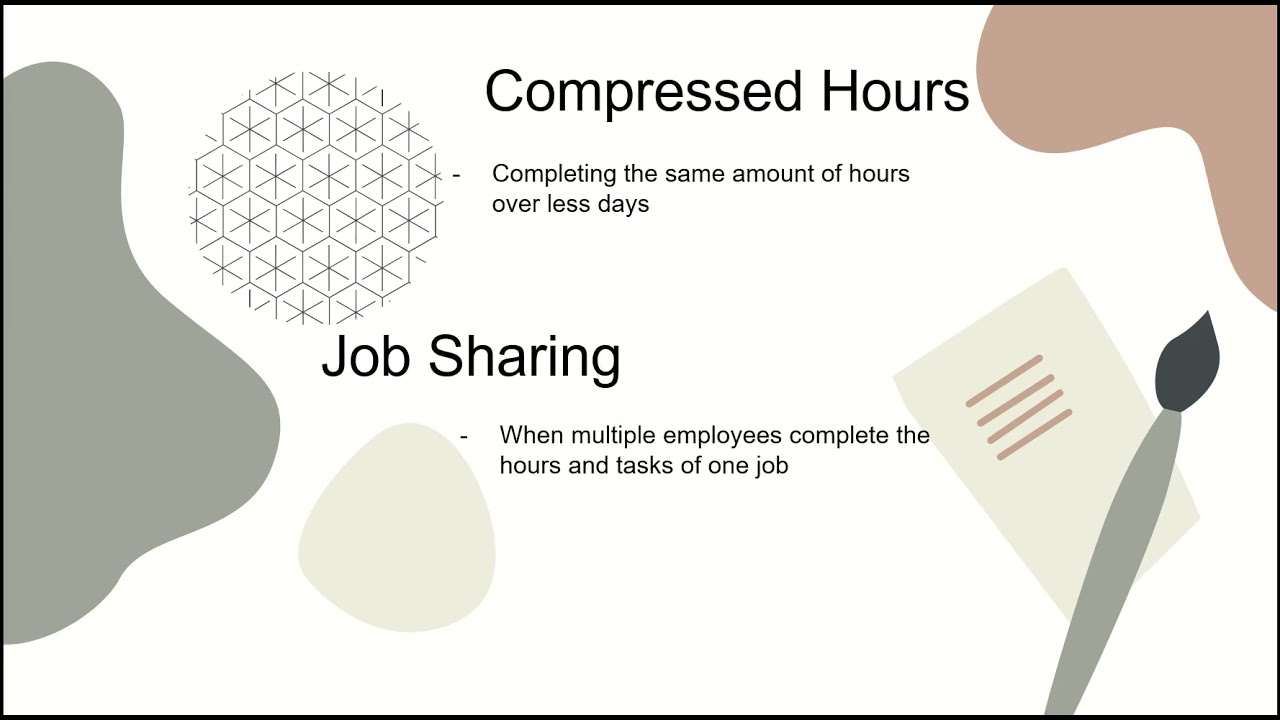 Compressed Hours

- Completing the same amount of hours over less days

Job Sharing

- When multiple employees complete the hours and tasks of one job